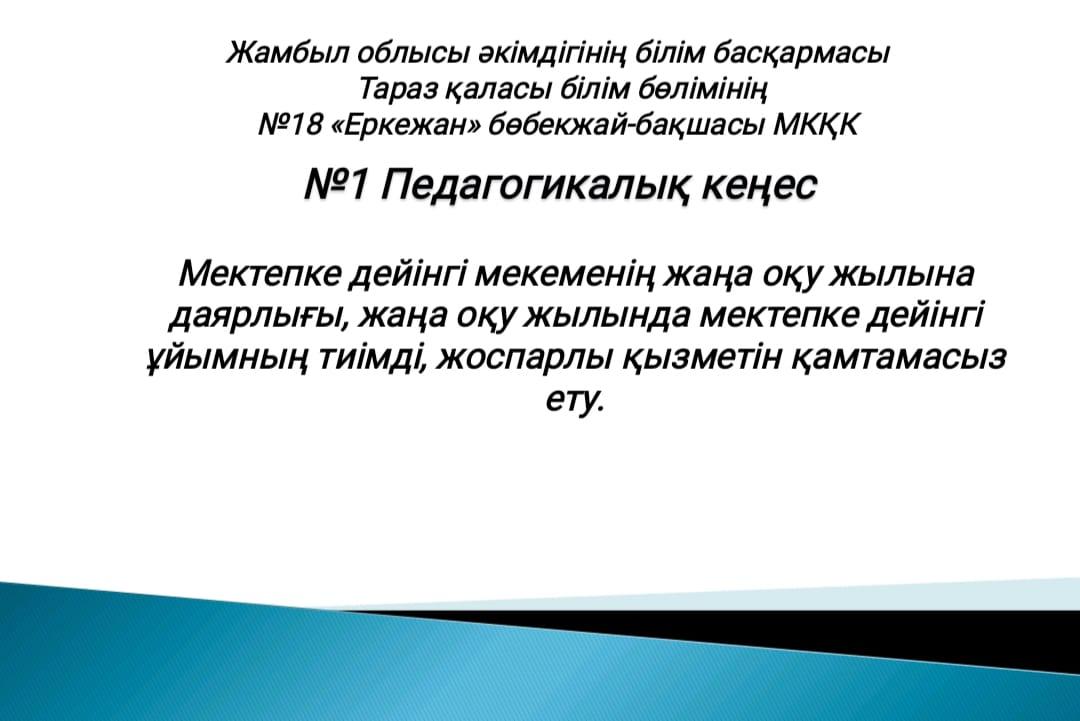 Жамбыл облысы әкімдігінің білім басқармасы
Тараз қаласы білім бөлімінің
№18 «Еркежан» бөбекжай-бақшасы МКҚК

№1 Педагогикалық кеңес

Мектепке дейінгі мекеменің жаңа оқу жылына даярлығы, жаңа оқу жылында мектепке дейінгі ұйымның тиімді, жоспарлы қызметін қамтамасыз ету.